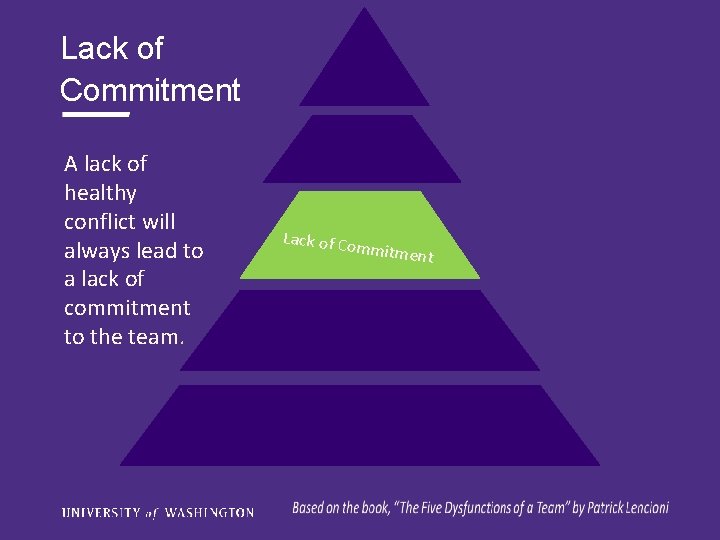 Lack of Commitment

A lack of healthy conflict will always lead to a lack of commitment to the team.

Lack of Commitment

UNIVERSITY of WASHINGTON

Based on the book, "The Five Dysfunctions of a Team" by Patrick Lencioni